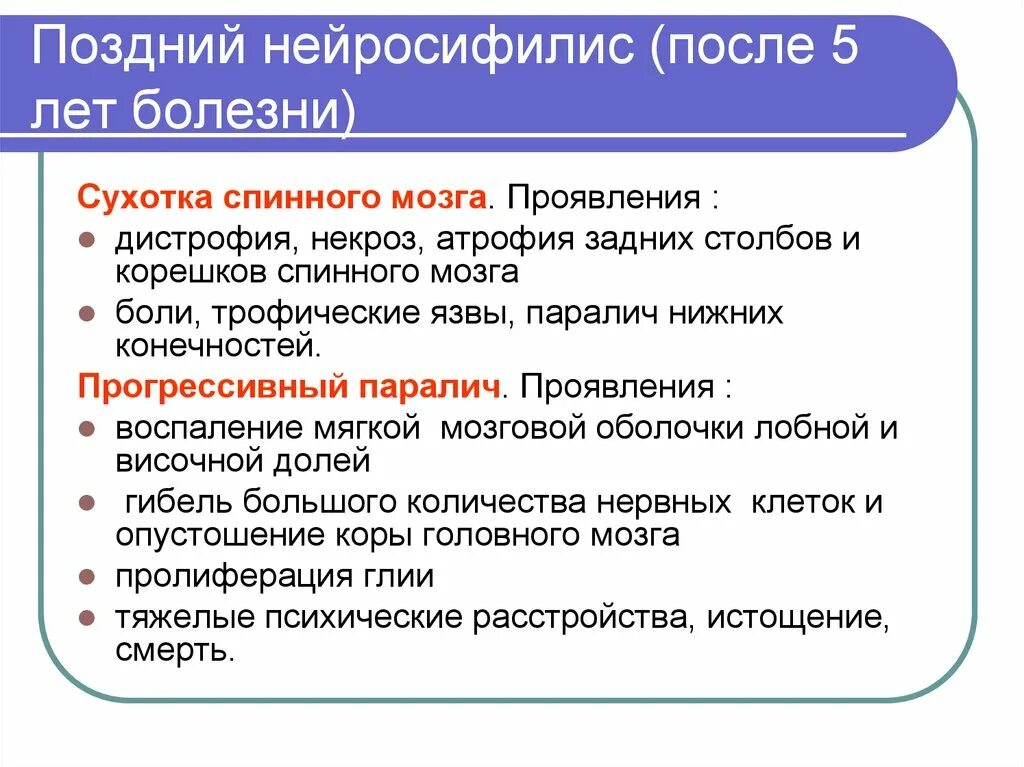 Поздний нейросифилис (после 5 лет болезни)

Сухотка спинного мозга. Проявления :

- дистрофия, некроз, атрофия задних столбов и корешков спинного мозга
- боли, трофические язвы, паралич нижних конечностей.

Прогрессивный паралич. Проявления :

- воспаление мягкой мозговой оболочки лобной и височной долей
- гибель большого количества нервных клеток и опустошение коры головного мозга
- пролиферация глии
- тяжелые психические расстройства, истощение, смерть.